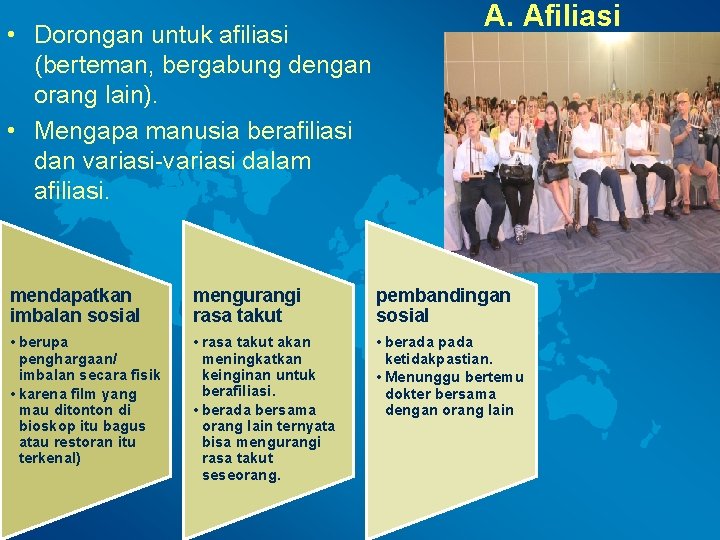 A. Afiliasi

• Dorongan untuk afiliasi (berteman, bergabung dengan orang lain).
• Mengapa manusia berafiliasi dan variasi-variasi dalam afiliasi.

mendapatkan imbalan sosial
• berupa penghargaan/ imbalan secara fisik
• karena film yang mau ditonton di bioskop itu bagus atau restoran itu terkenal)

mengurangi rasa takut
• rasa takut akan meningkatkan keinginan untuk berafiliasi.
• berada bersama orang lain ternyata bisa mengurangi rasa takut seseorang.

pembandingan sosial
• berada pada ketidakpastian.
• Menunggu bertemu dokter bersama dengan orang lain